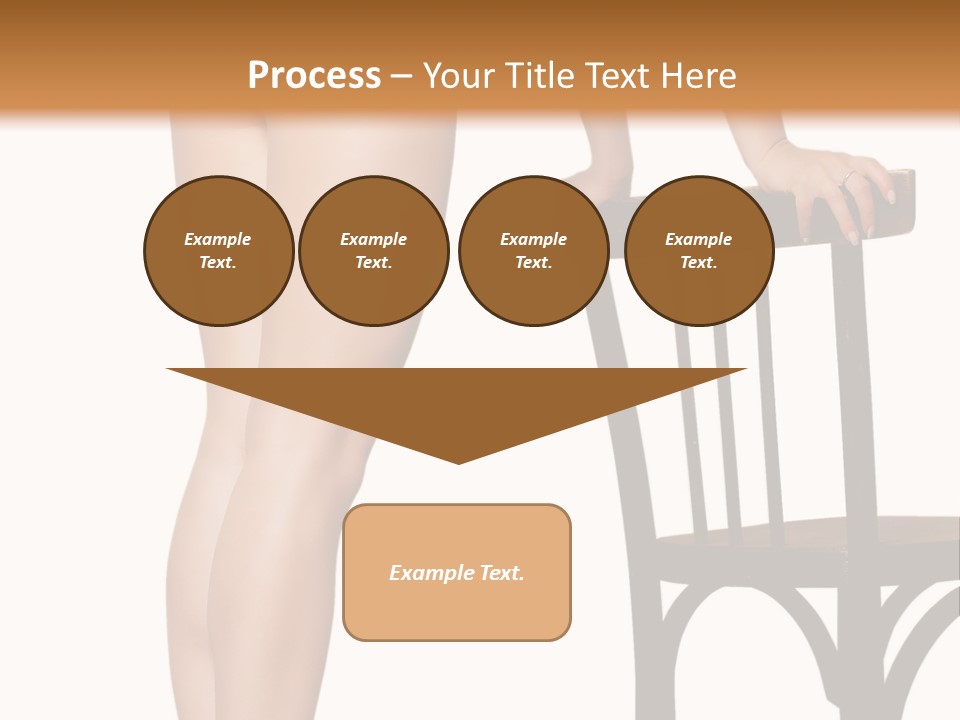 Process – Your Title Text Here

Example Text.

Example Text.

Example Text.

Example Text.

Example Text.